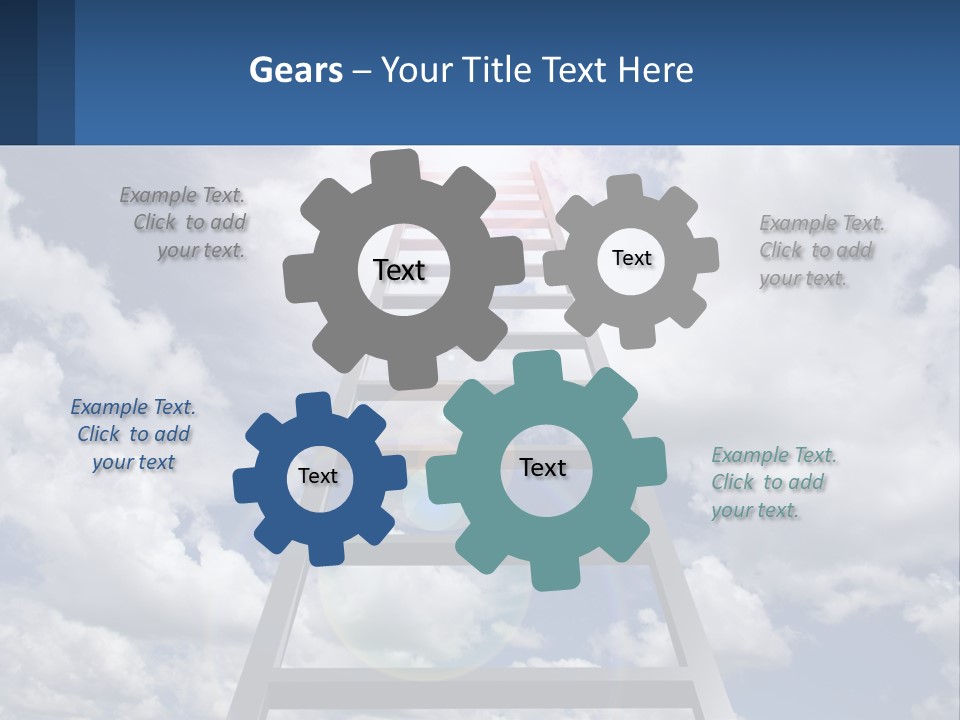 Gears – Your Title Text Here

Example Text. Click to add your text.

Text

Text

Example Text. Click to add your text.

Example Text. Click to add your text

Text

Text

Example Text. Click to add your text.